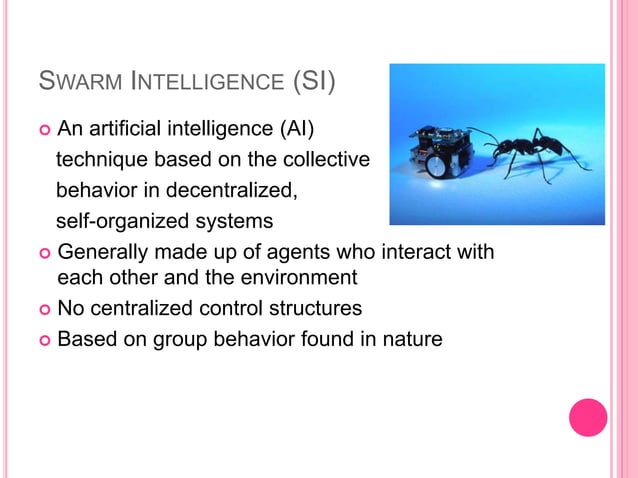 SWARM INTELLIGENCE (SI)

An artificial intelligence (AI) technique based on the collective behavior in decentralized, self-organized systems

Generally made up of agents who interact with each other and the environment

No centralized control structures

Based on group behavior found in nature